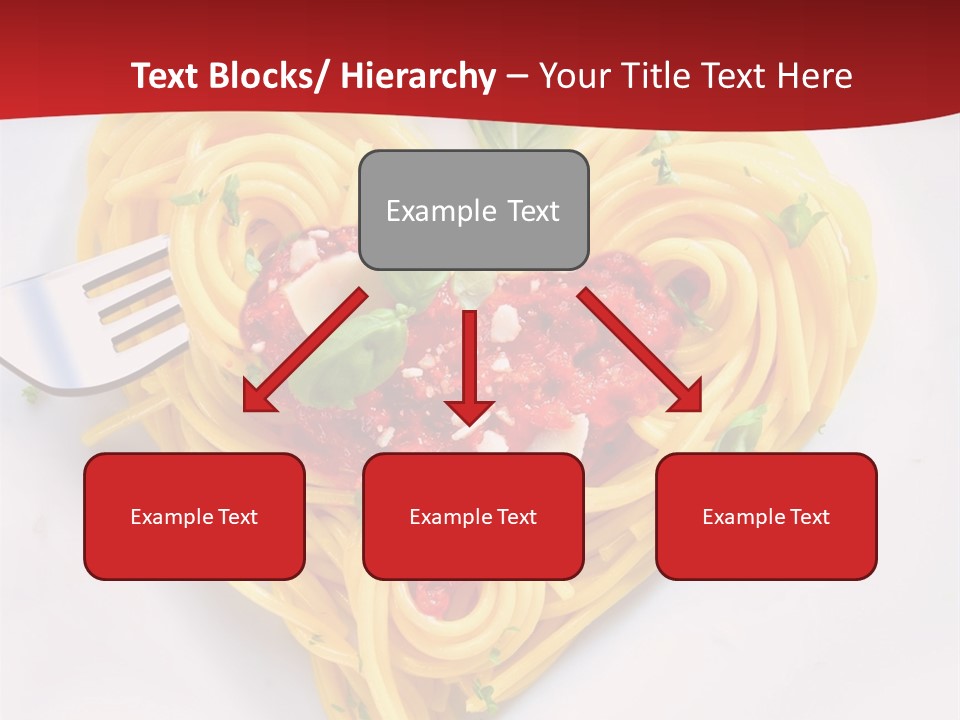 Text Blocks/ Hierarchy – Your Title Text Here

Example Text

Example Text

Example Text

Example Text